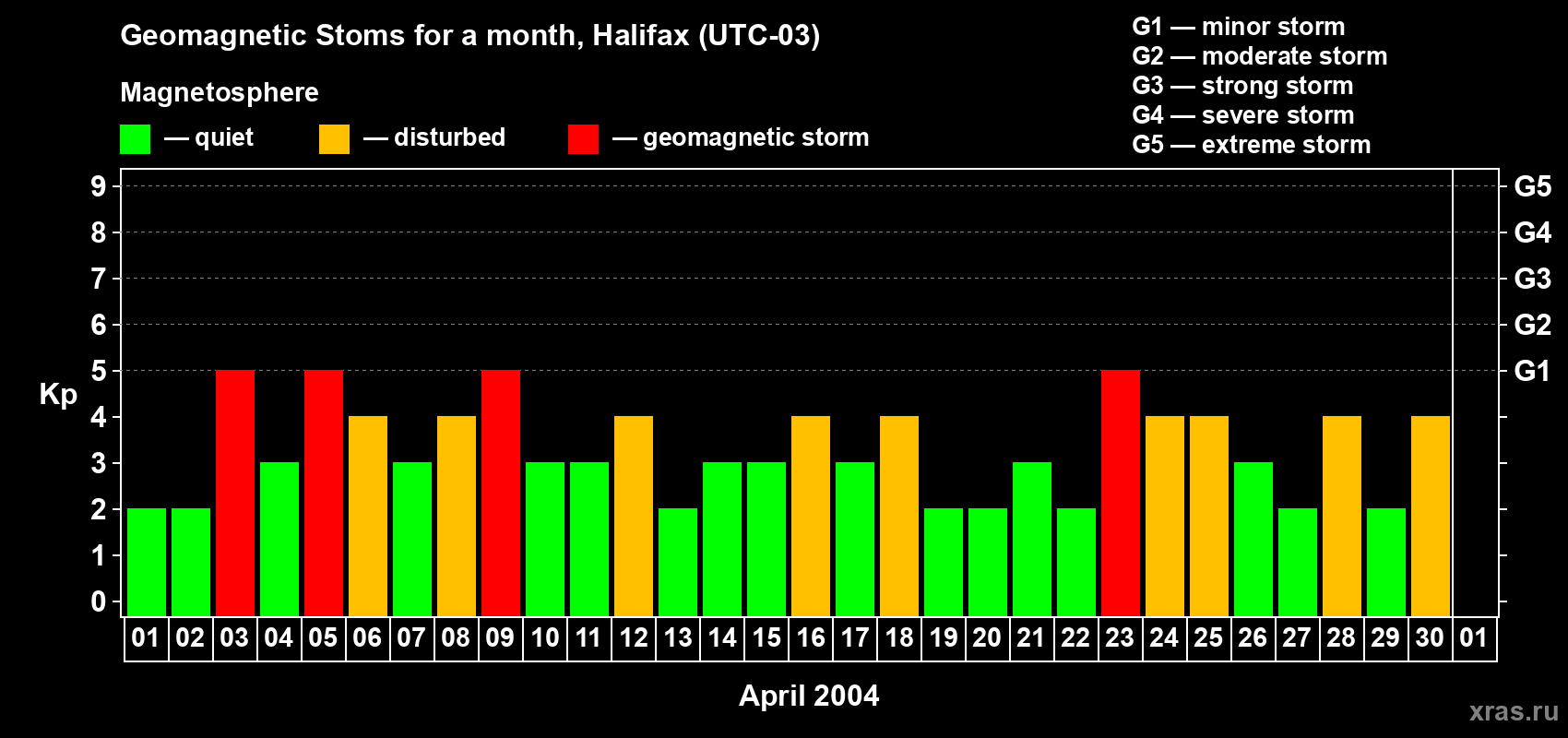 Geomagnetic Stoms for a month, Halifax (UTC-03)

Magnetosphere

— quiet — disturbed — geomagnetic storm

G1 — minor storm
G2 — moderate storm
G3 — strong storm
G4 — severe storm
G5 — extreme storm

Kp

9
8
7
6
5
4
3
2
1
0

G5
G4
G3
G2
G1

01 02 03 04 05 06 07 08 09 10 11 12 13 14 15 16 17 18 19 20 21 22 23 24 25 26 27 28 29 30 01

April 2004

xras.ru